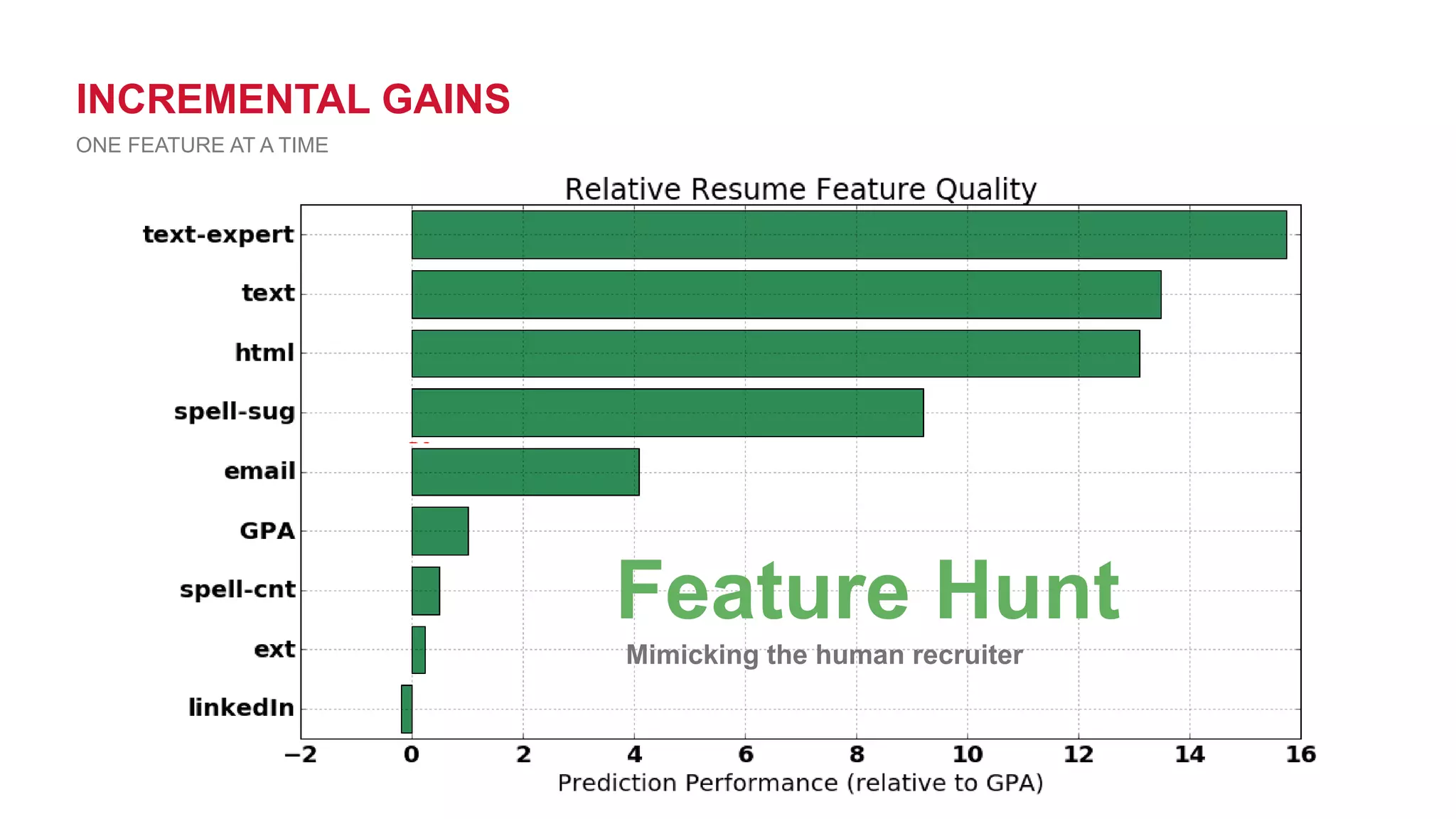 INCREMENTAL GAINS

ONE FEATURE AT A TIME

Relative Resume Feature Quality

text-expert
text
html
spell-sug
email
GPA
spell-cnt
ext
linkedIn

Feature Hunt

Mimicking the human recruiter

−2 0 2 4 6 8 10 12 14 16

Prediction Performance (relative to GPA)